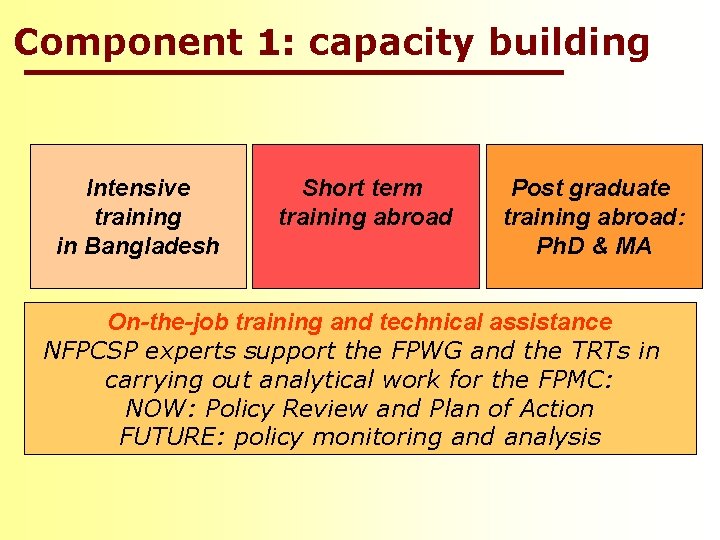 Component 1: capacity building

Intensive training in Bangladesh

Short term training abroad

Post graduate training abroad: PhD & MA

On-the-job training and technical assistance
NFPCSP experts support the FPWG and the TRTs in carrying out analytical work for the FPMC:
NOW: Policy Review and Plan of Action
FUTURE: policy monitoring and analysis